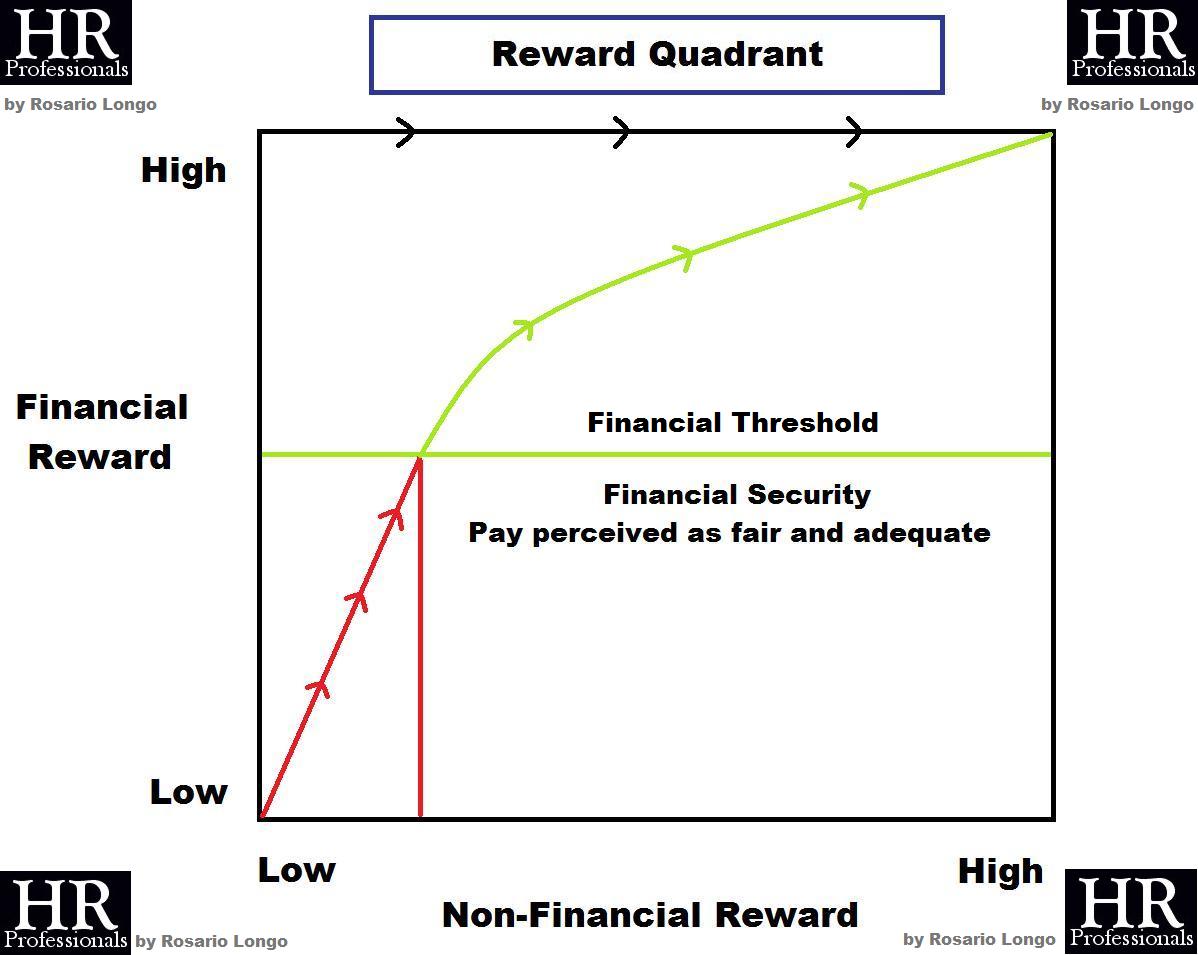 HR Professionals
by Rosario Longo

Reward Quadrant

HR Professionals
by Rosario Longo

High

Financial Reward

Financial Threshold

Financial Security
Pay perceived as fair and adequate

Low

Low

High

Non-Financial Reward

HR Professionals
by Rosario Longo

by Rosario Longo
HR Professionals